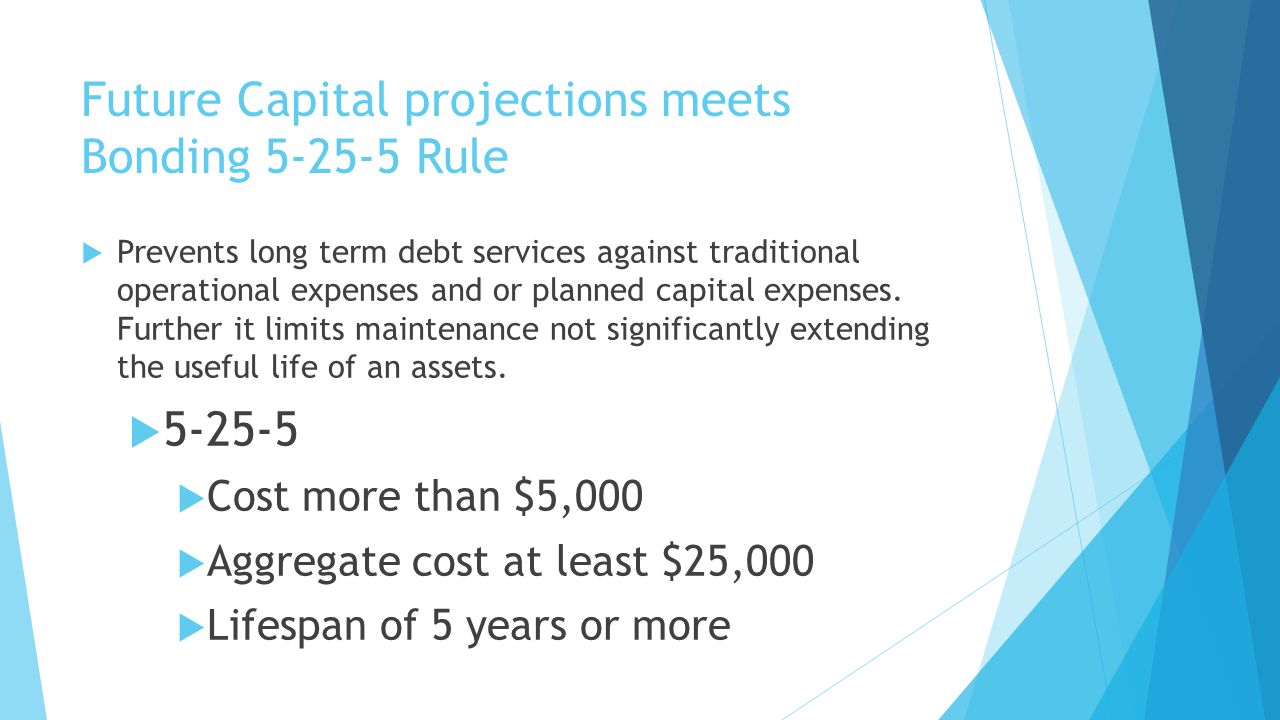 Future Capital projections meets Bonding 5-25-5 Rule

Prevents long term debt services against traditional operational expenses and or planned capital expenses. Further it limits maintenance not significantly extending the useful life of an assets.

5-25-5

Cost more than \$5,000

Aggregate cost at least \$25,000

Lifespan of 5 years or more